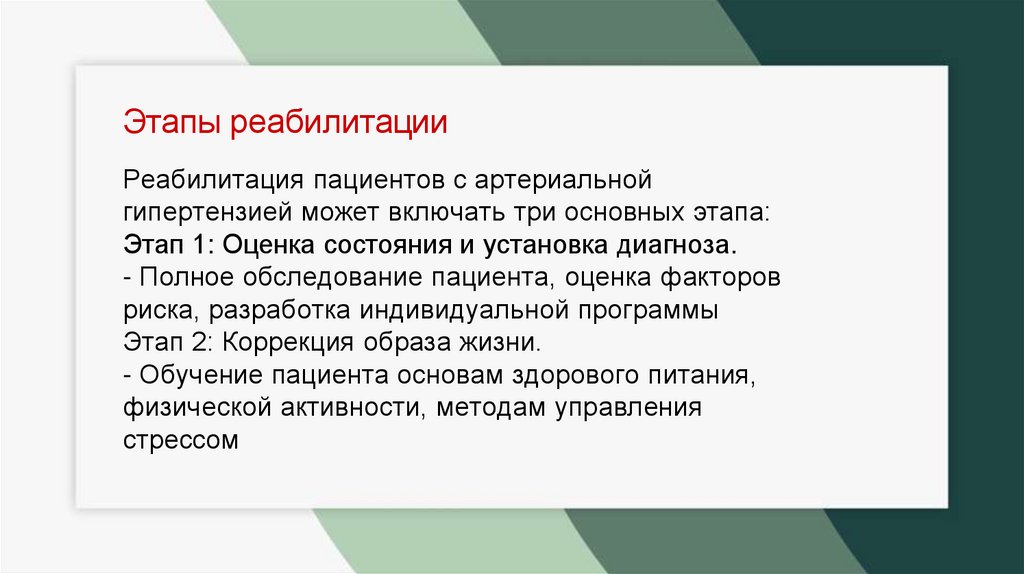 Этапы реабилитации

Реабилитация пациентов с артериальной гипертензией может включать три основных этапа:
Этап 1: Оценка состояния и установка диагноза.
- Полное обследование пациента, оценка факторов риска, разработка индивидуальной программы
Этап 2: Коррекция образа жизни.
- Обучение пациента основам здорового питания, физической активности, методам управления стрессом